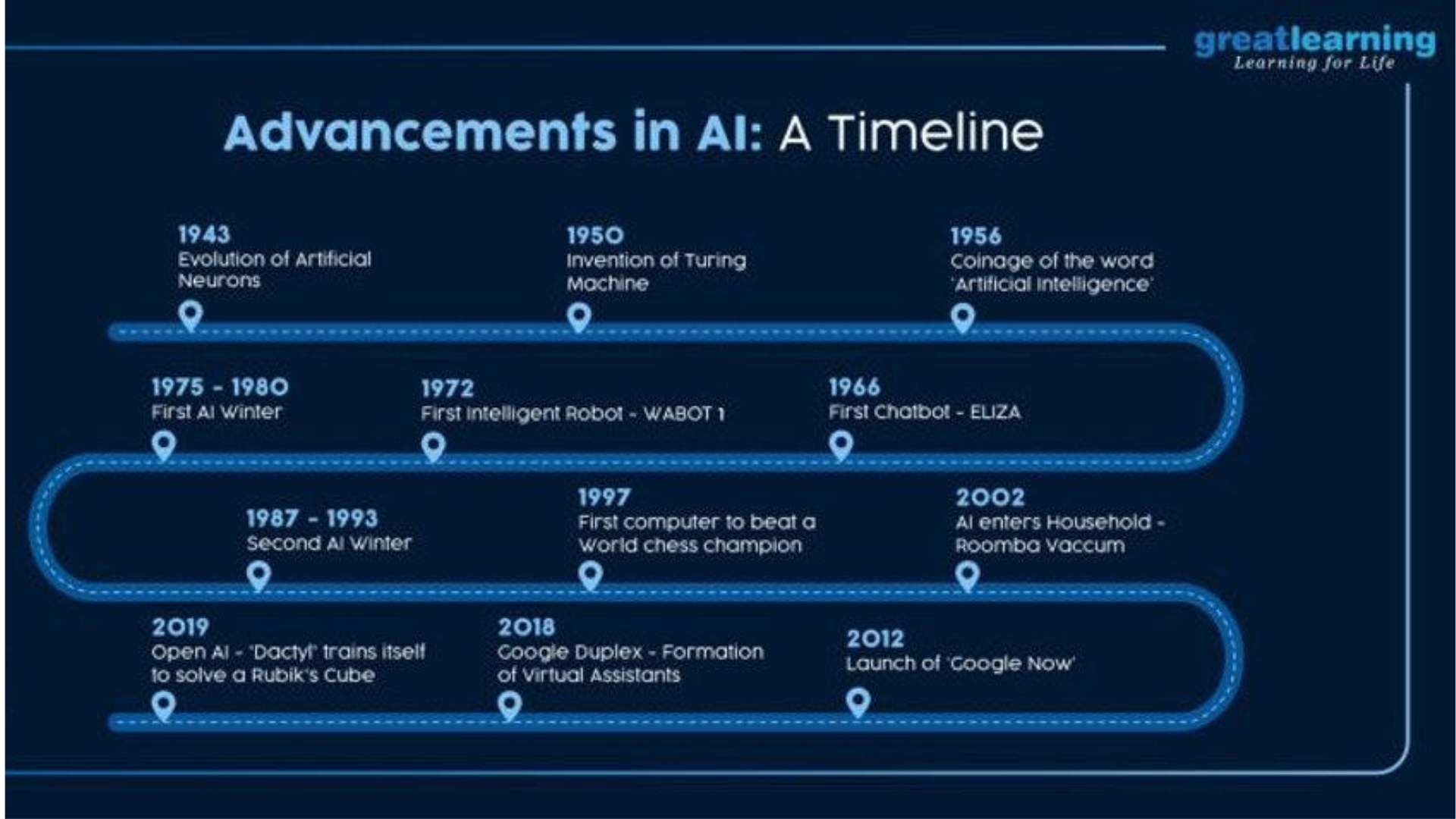 greatlearning
Learning for Life

Advancements in AI: A Timeline

1943
Evolution of Artificial Neurons

1950
Invention of Turing Machine

1956
Coinage of the word 'Artificial Intelligence'

1975 - 1980
First AI Winter

1972
First Intelligent Robot - WABOT 1

1966
First Chatbot - ELIZA

1987 - 1993
Second AI Winter

1997
First computer to beat a World chess champion

2002
AI enters Household - Roomba Vaccum

2019
Open AI - 'Dactyl' trains itself to solve a Rubik's Cube

2018
Google Duplex - Formation of Virtual Assistants

2012
Launch of 'Google Now'